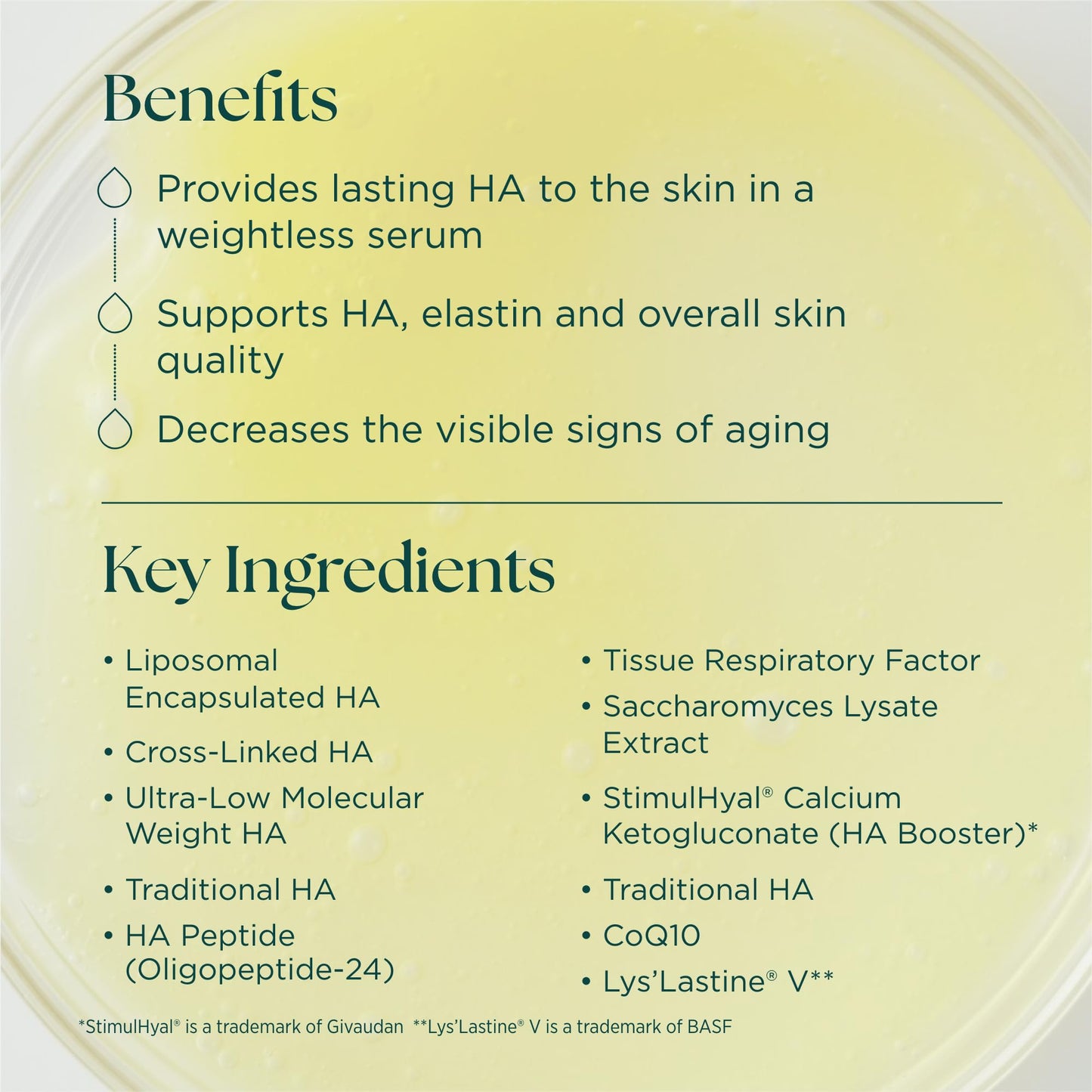 Benefits

Provides lasting HA to the skin in a weightless serum

Supports HA, elastin and overall skin quality

Decreases the visible signs of aging

Key Ingredients

• Liposomal Encapsulated HA
• Cross-Linked HA
• Ultra-Low Molecular Weight HA
• Traditional HA
• HA Peptide (Oligopeptide-24)

• Tissue Respiratory Factor
• Saccharomyces Lysate Extract
• StimulHyal® Calcium Ketogluconate (HA Booster)*
• Traditional HA
• CoQ10
• Lys'Lastine® V**

*StimulHyal® is a trademark of Givaudan **Lys'Lastine® V is a trademark of BASF